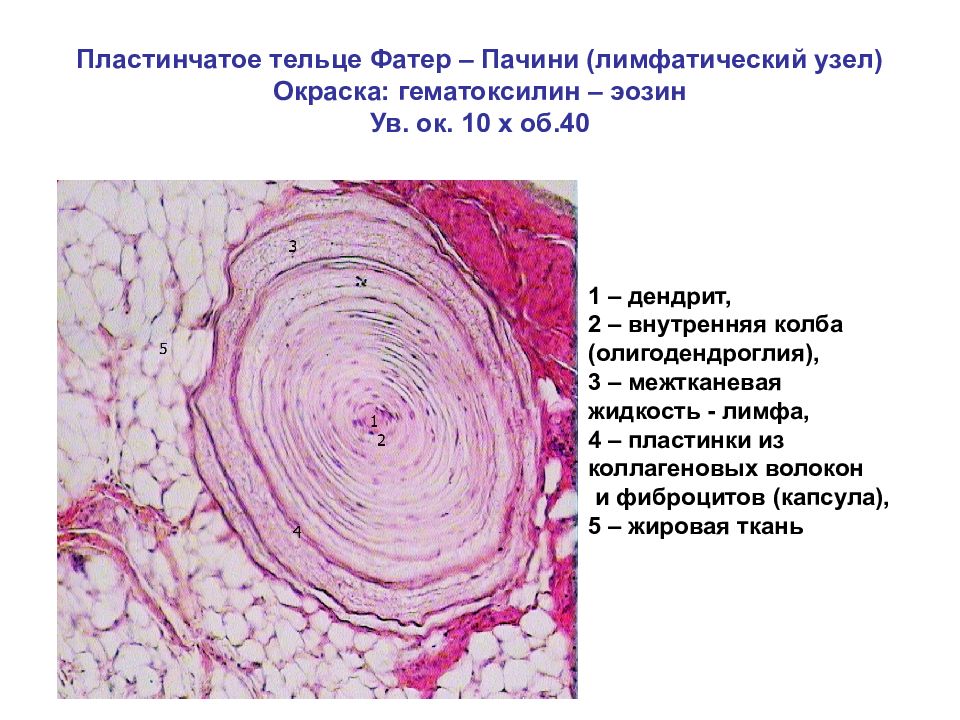 Пластинчатое тельце Фатер – Пачини (лимфатический узел)
Окраска: гематоксилин – эозин
Ув. ок. 10 х об.40

3
5
1
2
4

1 – дендрит,
2 – внутренняя колба (олигодендроглия),
3 – межтканевая жидкость - лимфа,
4 – пластинки из коллагеновых волокон и фиброцитов (капсула),
5 – жировая ткань